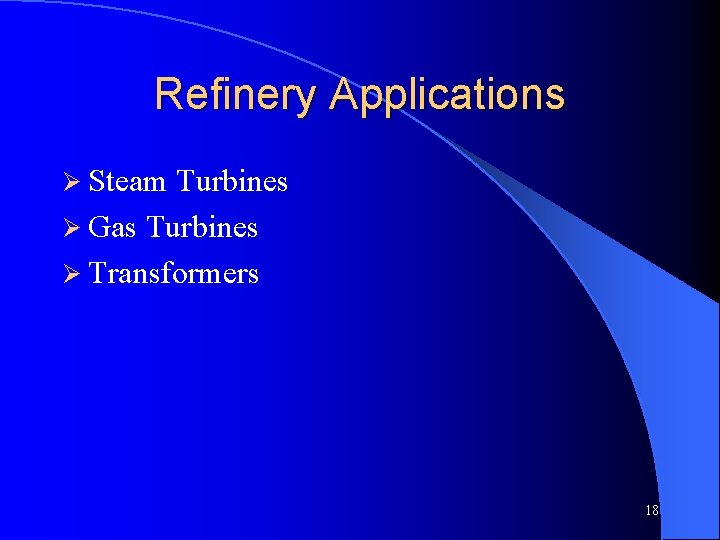 Refinery Applications

➢ Steam Turbines
➢ Gas Turbines
➢ Transformers

18